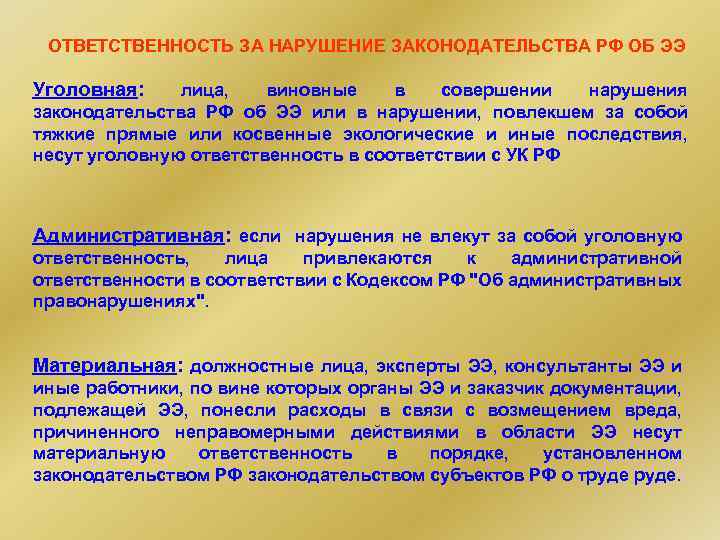 ОТВЕТСТВЕННОСТЬ ЗА НАРУШЕНИЕ ЗАКОНОДАТЕЛЬСТВА РФ ОБ ЭЭ

Уголовная: лица, виновные в совершении нарушения законодательства РФ об ЭЭ или в нарушении, повлекшем за собой тяжкие прямые или косвенные экологические и иные последствия, несут уголовную ответственность в соответствии с УК РФ

Административная: если нарушения не влекут за собой уголовную ответственность, лица привлекаются к административной ответственности в соответствии с Кодексом РФ "Об административных правонарушениях".

Материальная: должностные лица, эксперты ЭЭ, консультанты ЭЭ и иные работники, по вине которых органы ЭЭ и заказчик документации, подлежащей ЭЭ, понесли расходы в связи с возмещением вреда, причиненного неправомерными действиями в области ЭЭ несут материальную ответственность в порядке, установленном законодательством РФ законодательством субъектов РФ о труде руде.